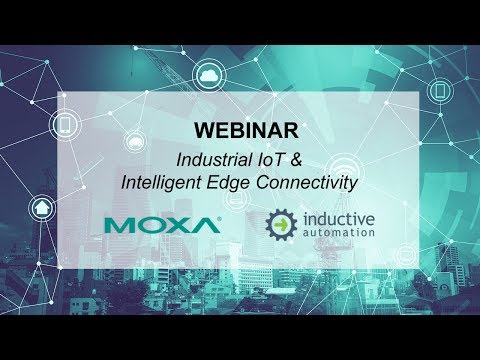 WEBINAR

Industrial IoT &
Intelligent Edge Connectivity

MOXA®

inductive
automation